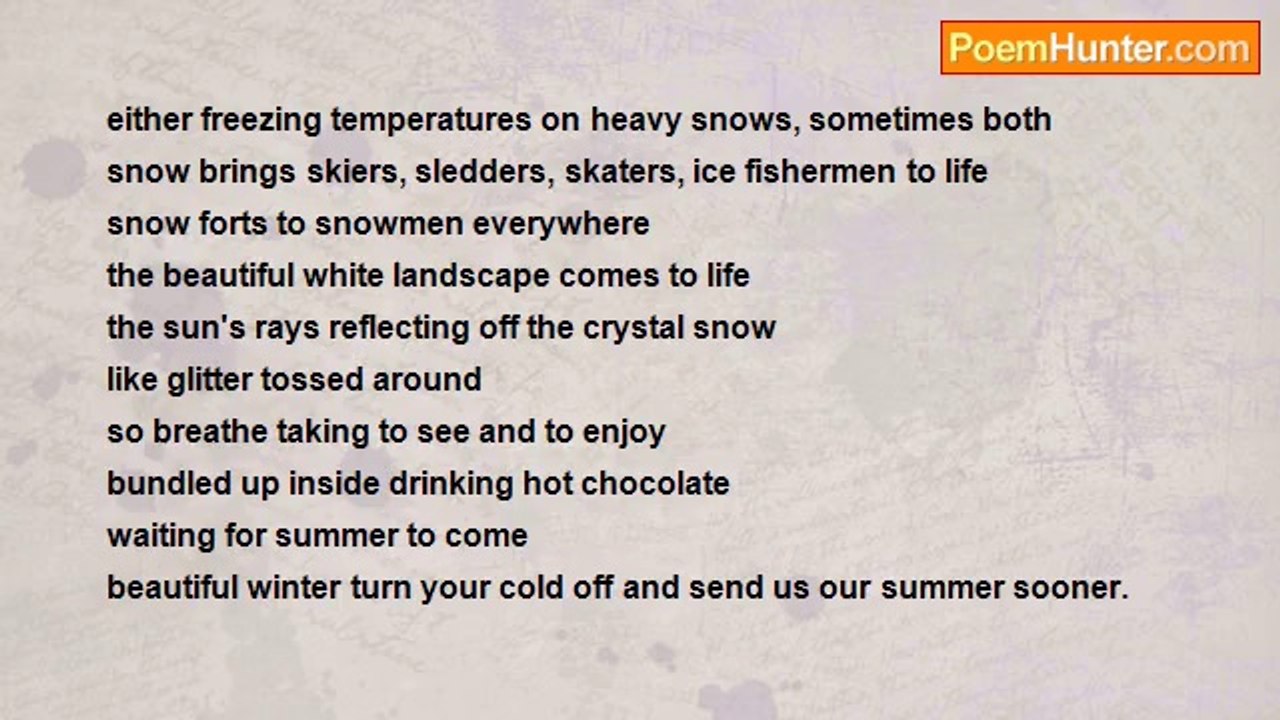 PoemHunter.com

either freezing temperatures on heavy snows, sometimes both
snow brings skiers, sledders, skaters, ice fishermen to life
snow forts to snowmen everywhere
the beautiful white landscape comes to life
the sun's rays reflecting off the crystal snow
like glitter tossed around
so breathe taking to see and to enjoy
bundled up inside drinking hot chocolate
waiting for summer to come
beautiful winter turn your cold off and send us our summer sooner.